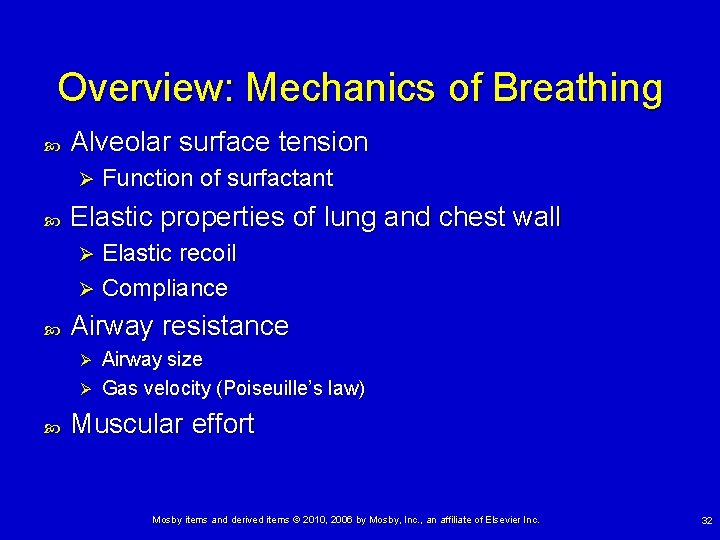 Overview: Mechanics of Breathing

Alveolar surface tension
Function of surfactant

Elastic properties of lung and chest wall
Elastic recoil
Compliance

Airway resistance
Airway size
Gas velocity (Poiseuille's law)

Muscular effort

Mosby items and derived items © 2010, 2006 by Mosby, Inc., an affiliate of Elsevier Inc.

32